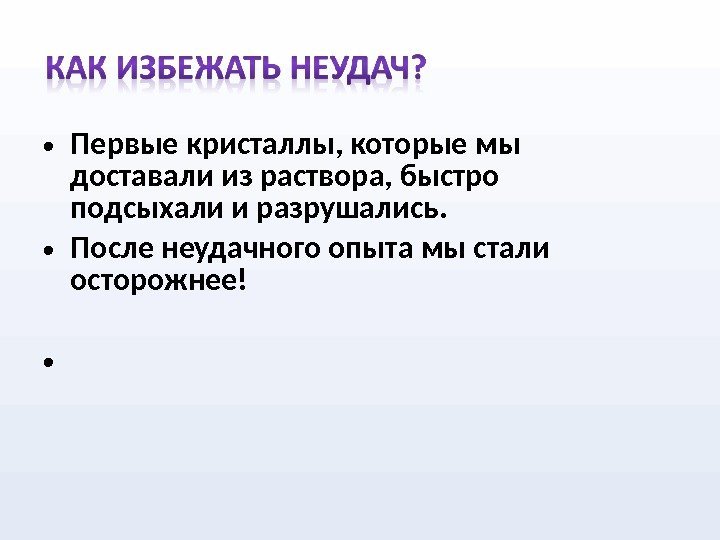 КАК ИЗБЕЖАТЬ НЕУДАЧ?

• Первые кристаллы, которые мы доставали из раствора, быстро подсыхали и разрушались.
• После неудачного опыта мы стали осторожнее!
•